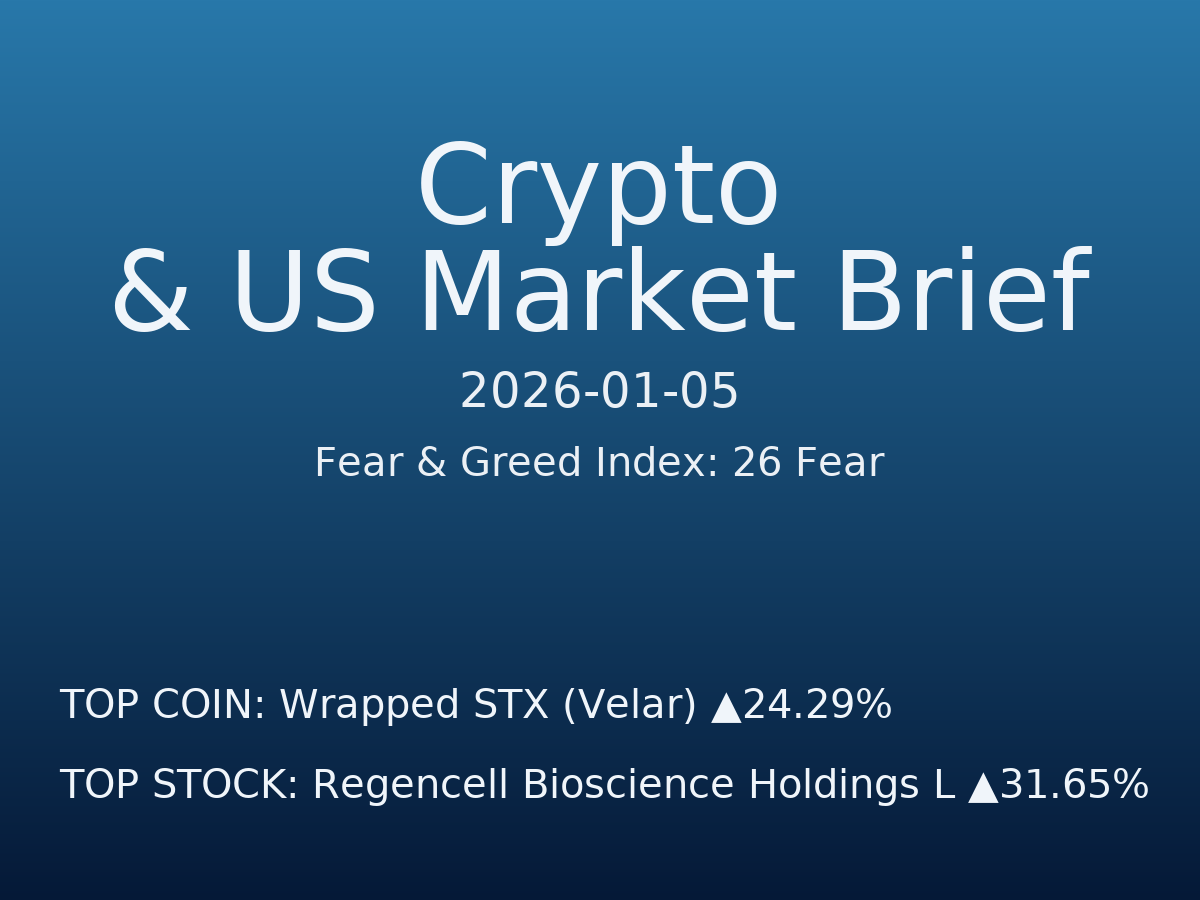 Crypto
& US Market Brief

2026-01-05

Fear & Greed Index: 26 Fear

TOP COIN: Wrapped STX (Velar) ▲24.29%

TOP STOCK: Regencell Bioscience Holdings L ▲31.65%